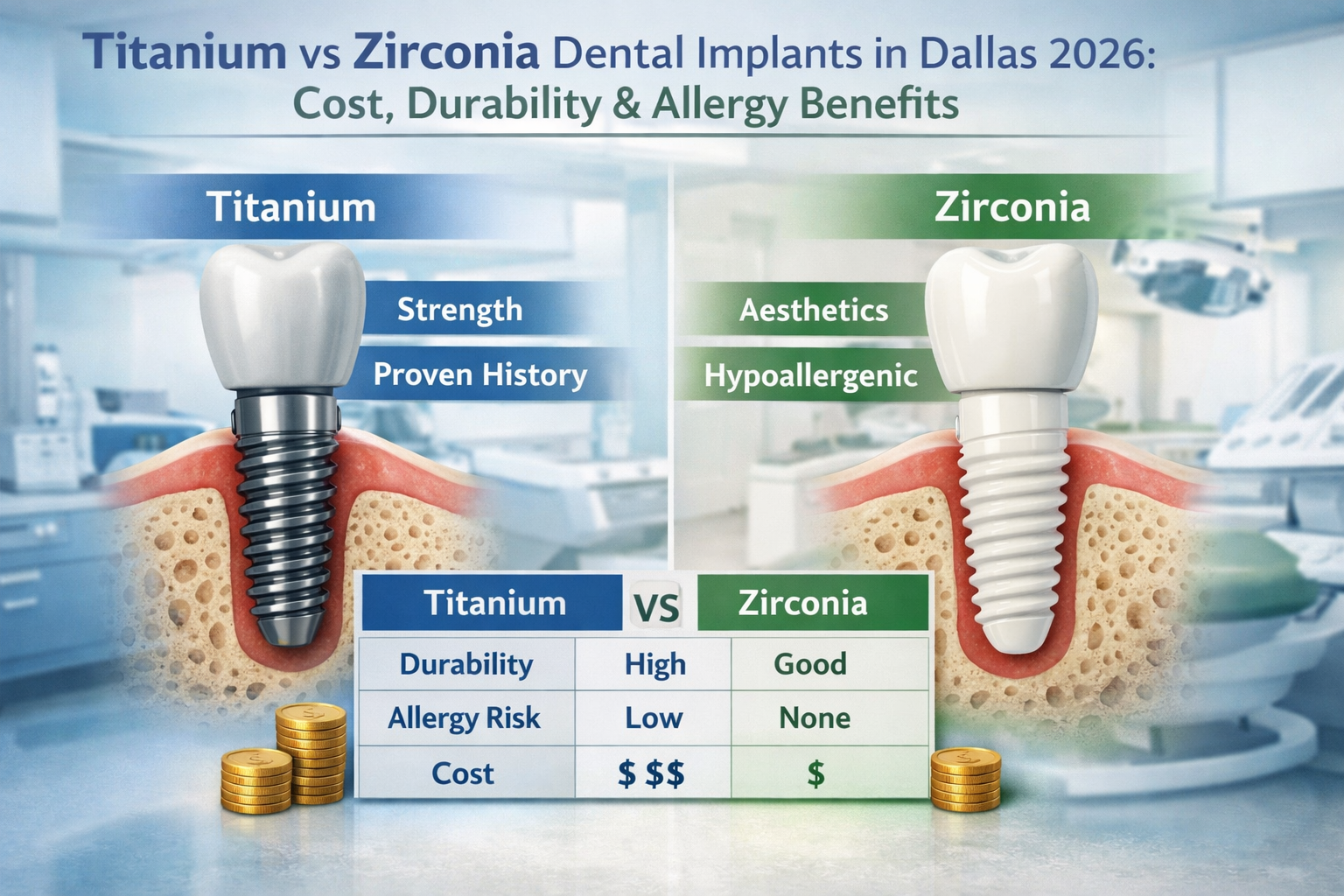 Titanium vs Zirconia Dental Implants in Dallas 2026: Cost, Durability & Allergy Benefits

Titanium

Strength

Proven History

Zirconia

Aesthetics

Hypoallergenic

| Titanium | VS | Zirconia |
|---|---|---|
| Durability | High | Good |
| Allergy Risk | Low | None |
| Cost | $ $$ | $ |